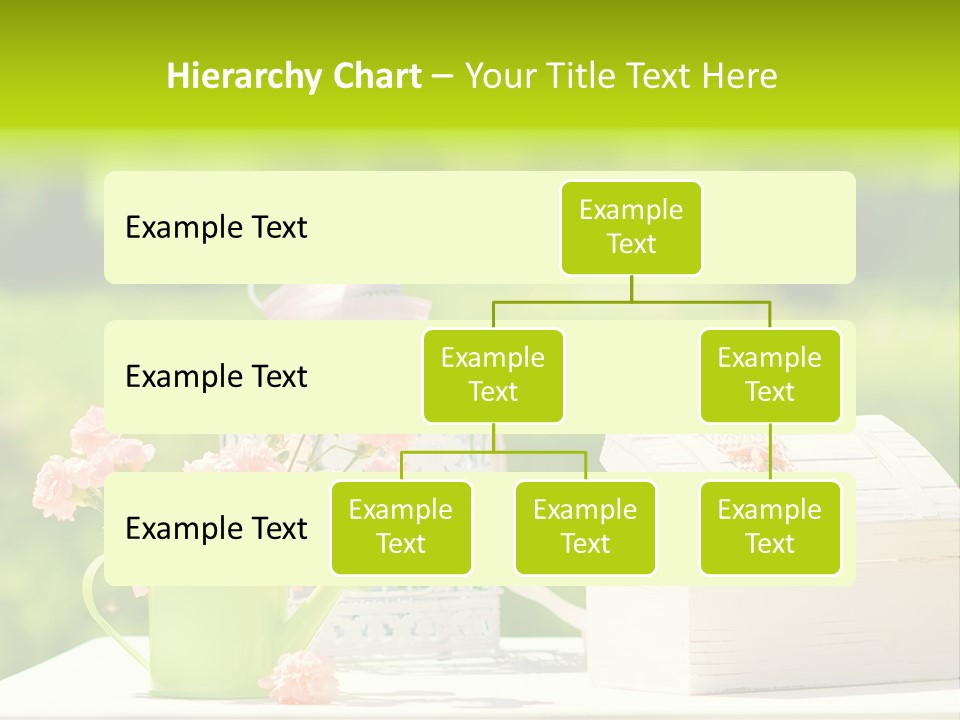 Hierarchy Chart – Your Title Text Here

Example Text

Example Text

Example Text

Example Text

Example Text

Example Text

Example Text

Example Text

Example Text